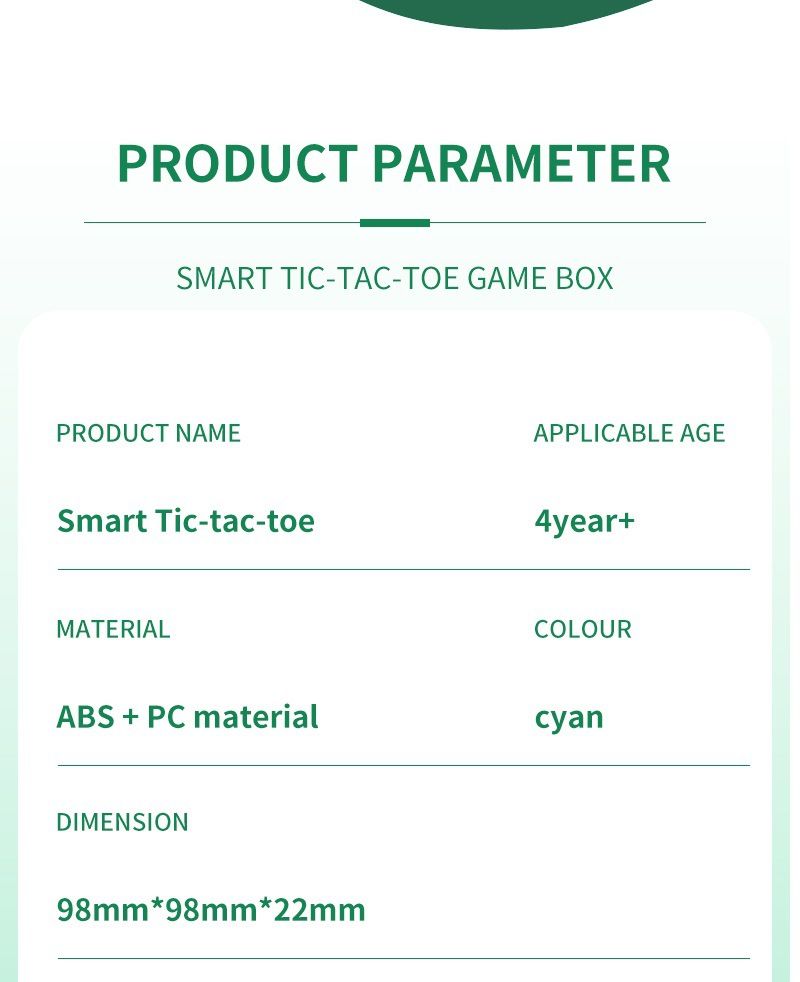 PRODUCT PARAMETER

SMART TIC-TAC-TOE GAME BOX

PRODUCT NAME

Smart Tic-tac-toe

APPLICABLE AGE

4year+

MATERIAL

ABS + PC material

COLOUR

cyan

DIMENSION

98mm*98mm*22mm